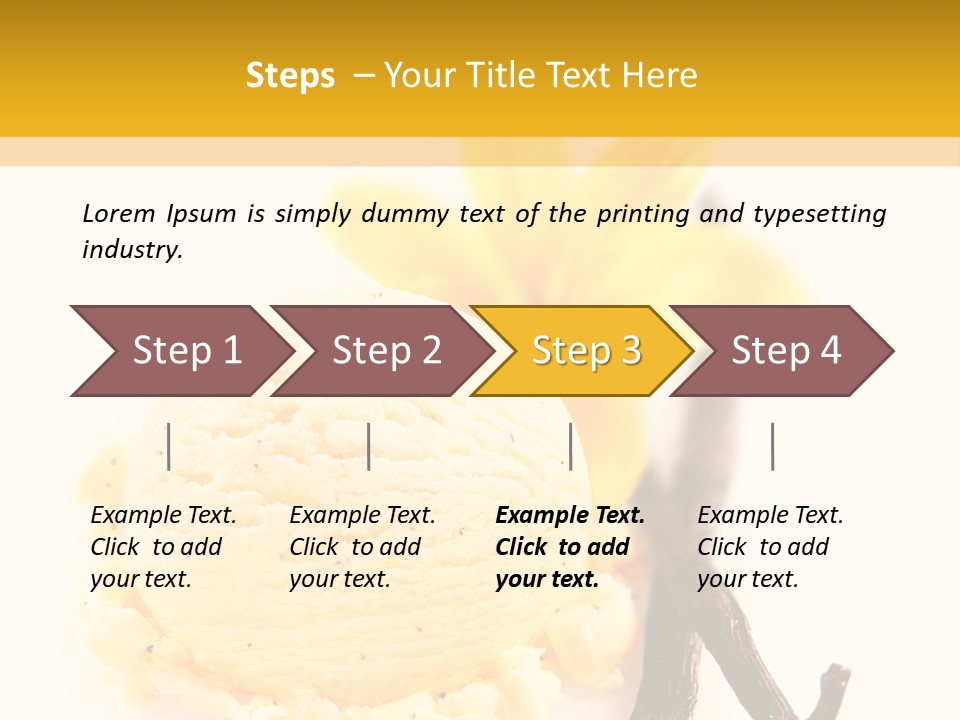 Steps – Your Title Text Here

Lorem Ipsum is simply dummy text of the printing and typesetting industry.

Step 1

Step 2

Step 3

Step 4

Example Text. Click to add your text.

Example Text. Click to add your text.

Example Text. Click to add your text.

Example Text. Click to add your text.